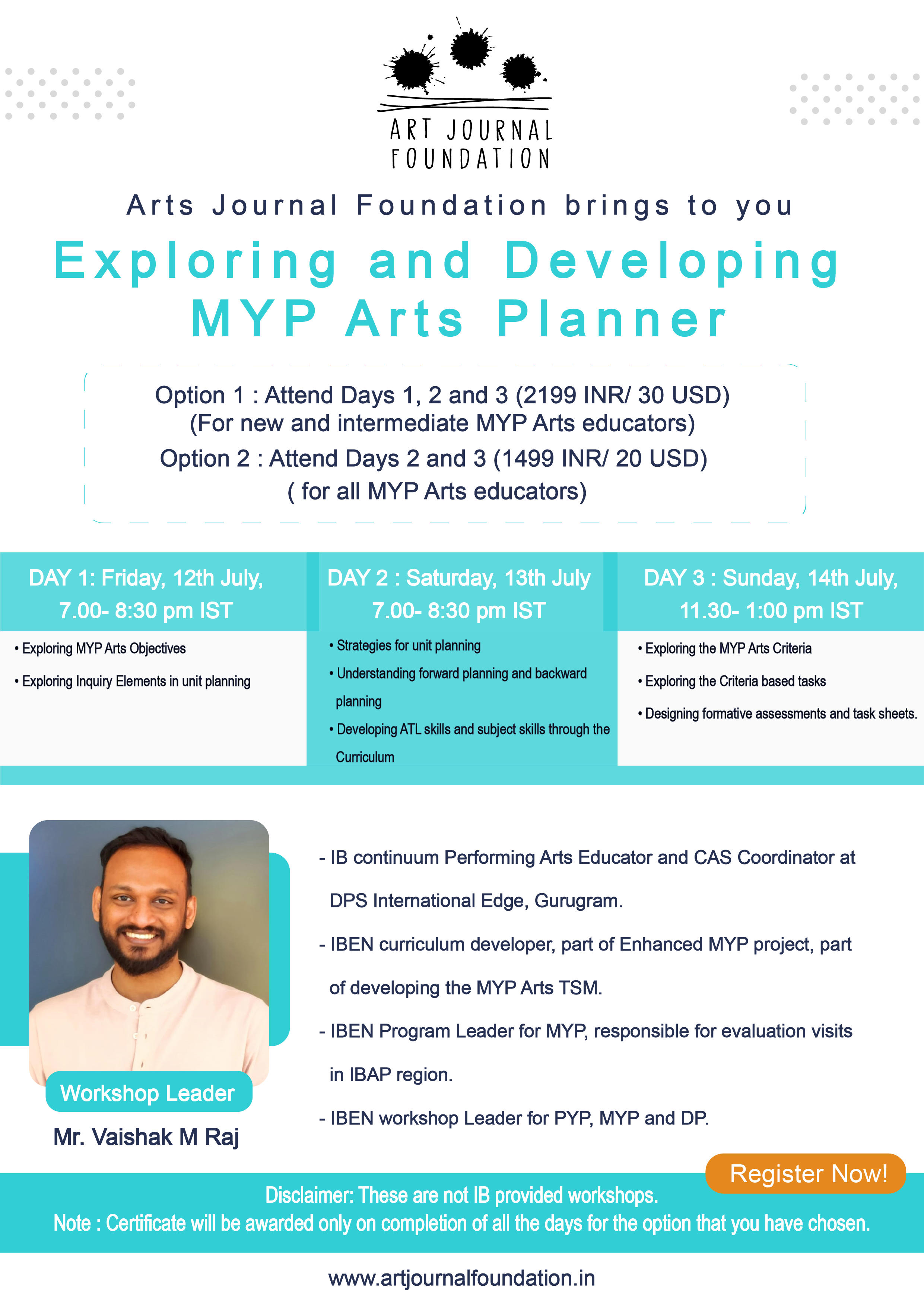 ART JOURNAL FOUNDATION

Arts Journal Foundation brings to you

Exploring and Developing MYP Arts Planner

Option 1 : Attend Days 1, 2 and 3 (2199 INR/ 30 USD)
(For new and intermediate MYP Arts educators)
Option 2 : Attend Days 2 and 3 (1499 INR/ 20 USD)
( for all MYP Arts educators)

DAY 1: Friday, 12th July, 7.00- 8:30 pm IST

• Exploring MYP Arts Objectives
• Exploring Inquiry Elements in unit planning

DAY 2 : Saturday, 13th July 7.00- 8:30 pm IST

• Strategies for unit planning
• Understanding forward planning and backward planning
• Developing ATL skills and subject skills through the Curriculum

DAY 3 : Sunday, 14th July, 11.30- 1:00 pm IST

• Exploring the MYP Arts Criteria
• Exploring the Criteria based tasks
• Designing formative assessments and task sheets.

Workshop Leader
Mr. Vaishak M Raj

- IB continuum Performing Arts Educator and CAS Coordinator at DPS International Edge, Gurugram.
- IBEN curriculum developer, part of Enhanced MYP project, part of developing the MYP Arts TSM.
- IBEN Program Leader for MYP, responsible for evaluation visits in IBAP region.
- IBEN workshop Leader for PYP, MYP and DP.

Register Now!

Disclaimer: These are not IB provided workshops.
Note : Certificate will be awarded only on completion of all the days for the option that you have chosen.

www.artjournalfoundation.in